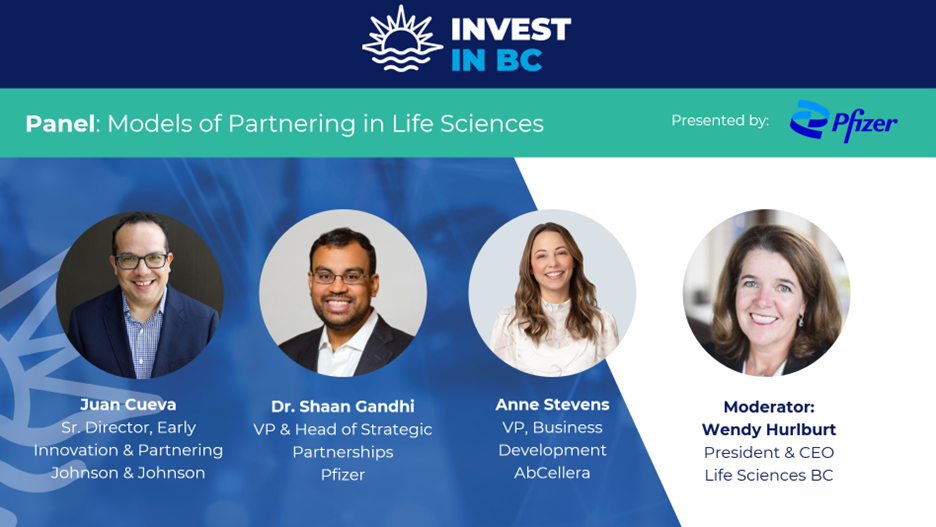 INVEST IN BC

Panel: Models of Partnering in Life Sciences

Presented by: Pfizer

Juan Cueva
Sr. Director, Early Innovation & Partnering
Johnson & Johnson

Dr. Shaan Gandhi
VP & Head of Strategic Partnerships
Pfizer

Anne Stevens
VP, Business Development
AbCellera

Moderator:
Wendy Hurlburt
President & CEO
Life Sciences BC